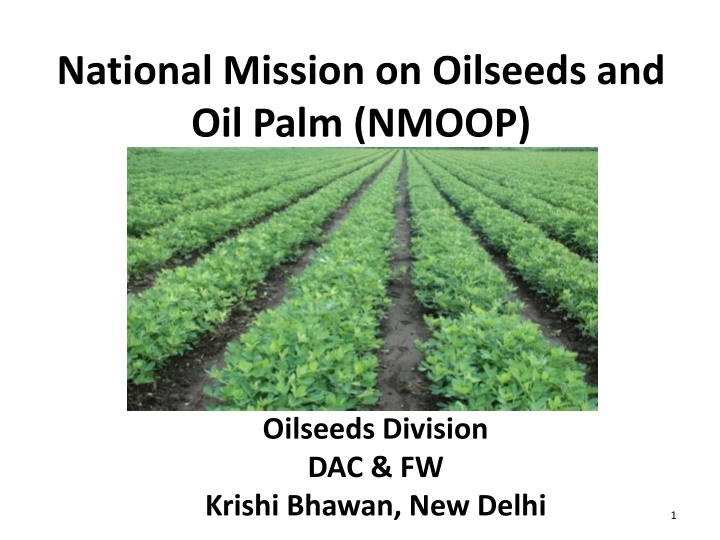 National Mission on Oilseeds and Oil Palm (NMOOP)

Oilseeds Division
DAC & FW
Krishi Bhawan, New Delhi

1